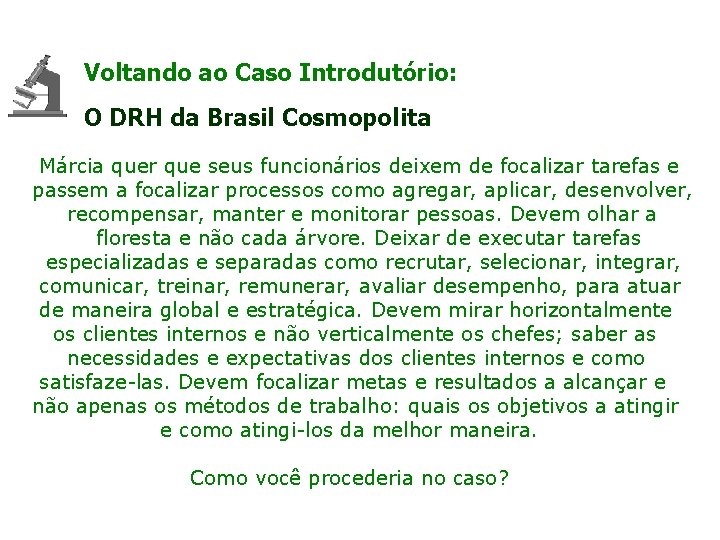 Voltando ao Caso Introdutório:

O DRH da Brasil Cosmopolita

Márcia quer que seus funcionários deixem de focalizar tarefas e passem a focalizar processos como agregar, aplicar, desenvolver, recompensar, manter e monitorar pessoas. Devem olhar a floresta e não cada árvore. Deixar de executar tarefas especializadas e separadas como recrutar, selecionar, integrar, comunicar, treinar, remunerar, avaliar desempenho, para atuar de maneira global e estratégica. Devem mirar horizontalmente os clientes internos e não verticalmente os chefes; saber as necessidades e expectativas dos clientes internos e como satisfaze-las. Devem focalizar metas e resultados a alcançar e não apenas os métodos de trabalho: quais os objetivos a atingir e como atingi-los da melhor maneira.

Como você procederia no caso?